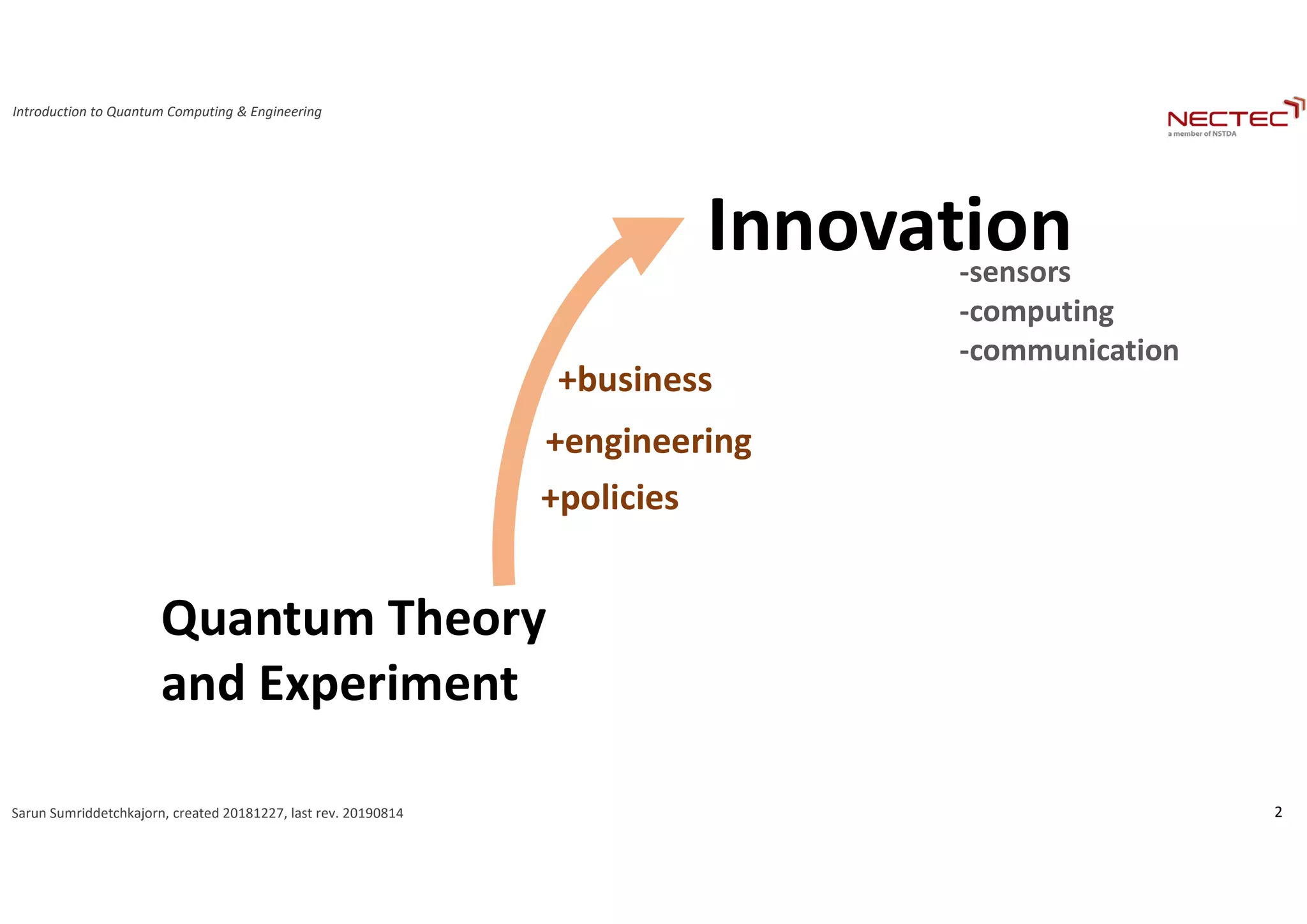 Introduction to Quantum Computing & Engineering

NECTEC
a member of NSTDA

Innovation
-sensors
-computing
-communication

+business
+engineering
+policies

Quantum Theory and Experiment

Sarun Sumriddetchkajorn, created 20181227, last rev. 20190814

2